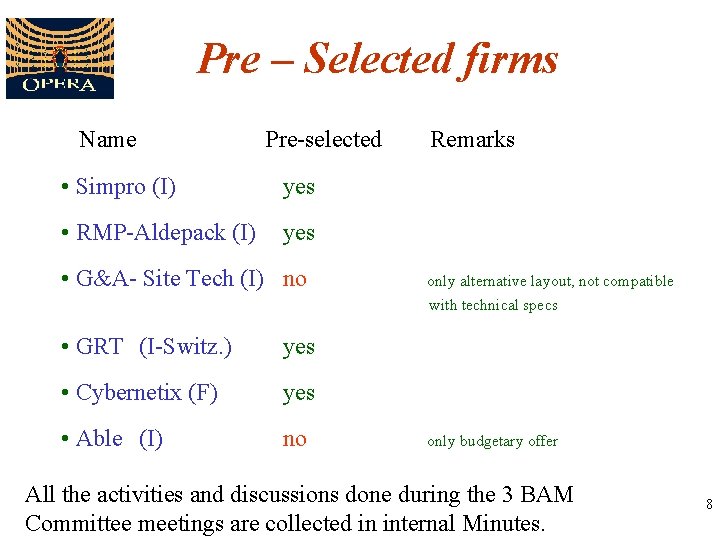 OPERA

Pre – Selected firms

| Name | Pre-selected | Remarks |
|---|---|---|
| • Simpro (I) | yes | |
| • RMP-Aldepack (I) | yes | |
| • G&A- Site Tech (I) | no | only alternative layout, not compatible with technical specs |
| • GRT (I-Switz.) | yes | |
| • Cybernetix (F) | yes | |
| • Able (I) | no | only budgetary offer |

All the activities and discussions done during the 3 BAM Committee meetings are collected in internal Minutes.

8